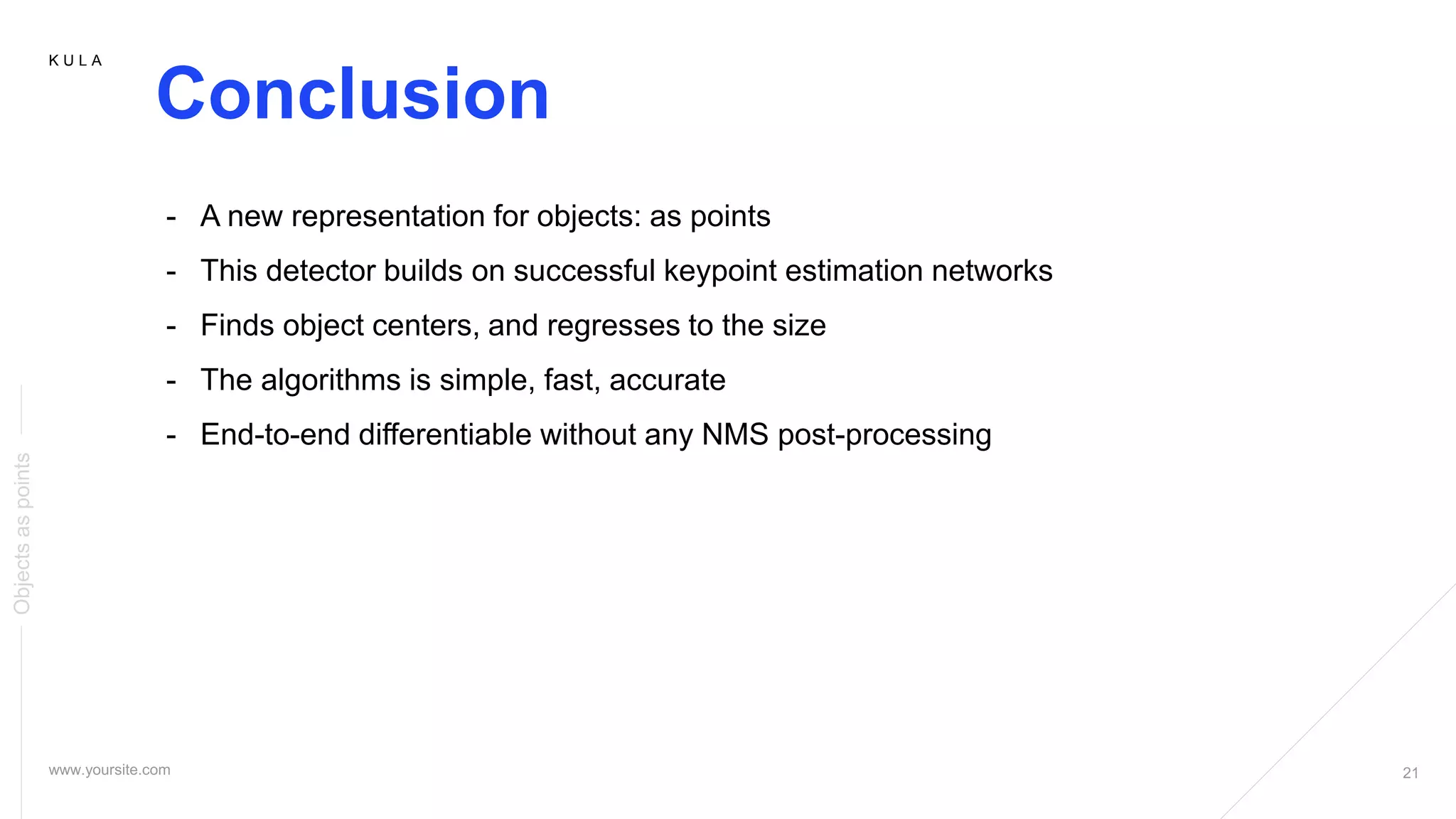 KULA

Conclusion

- A new representation for objects: as points
- This detector builds on successful keypoint estimation networks
- Finds object centers, and regresses to the size
- The algorithms is simple, fast, accurate
- End-to-end differentiable without any NMS post-processing

Objects as points

www.yoursite.com

21